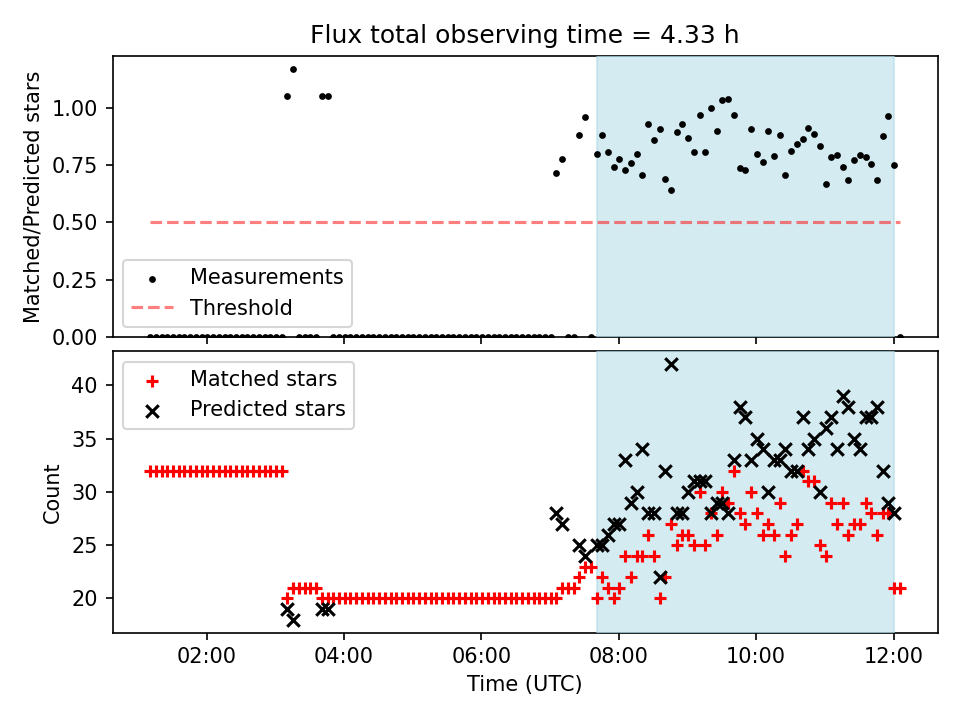 Flux total observing time = 4.33 h

Matched/Predicted stars

1.00
0.75
0.50
0.25
0.00

Measurements
Threshold

Count

40
35
30
25
20

Matched stars
Predicted stars

02:00
04:00
06:00
08:00
10:00
12:00

Time (UTC)